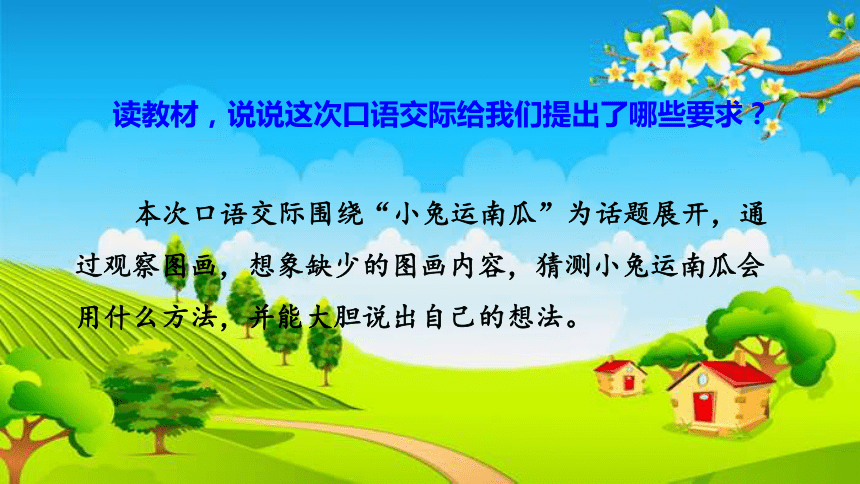 读教材，说说这次口语交际给我们提出了哪些要求？

本次口语交际围绕“小兔运南瓜”为话题展开，通过观察图画，想象缺少的图画内容，猜测小兔运南瓜会用什么方法，并能大胆说出自己的想法。